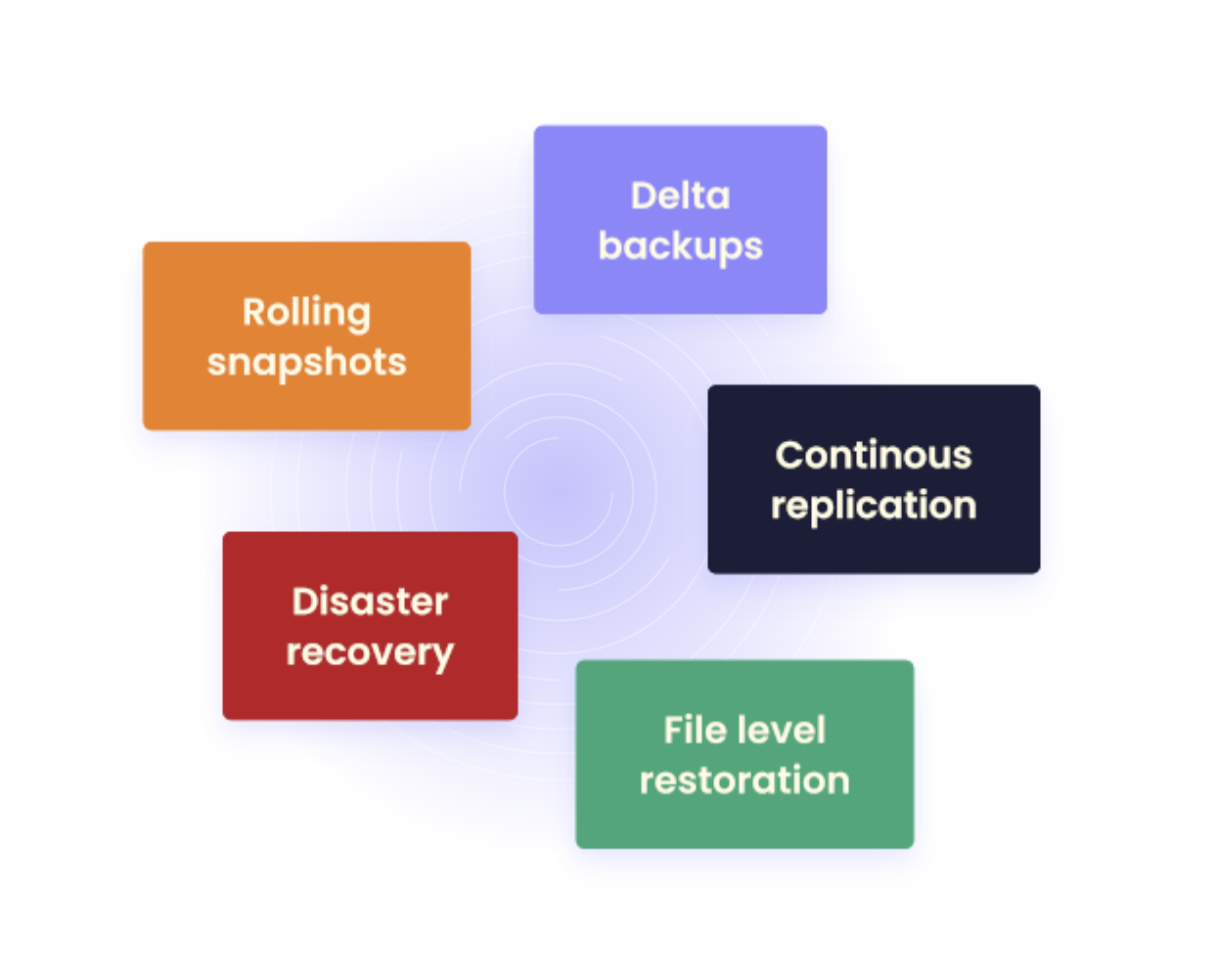 Delta backups

Rolling snapshots

Continous replication

Disaster recovery

File level restoration